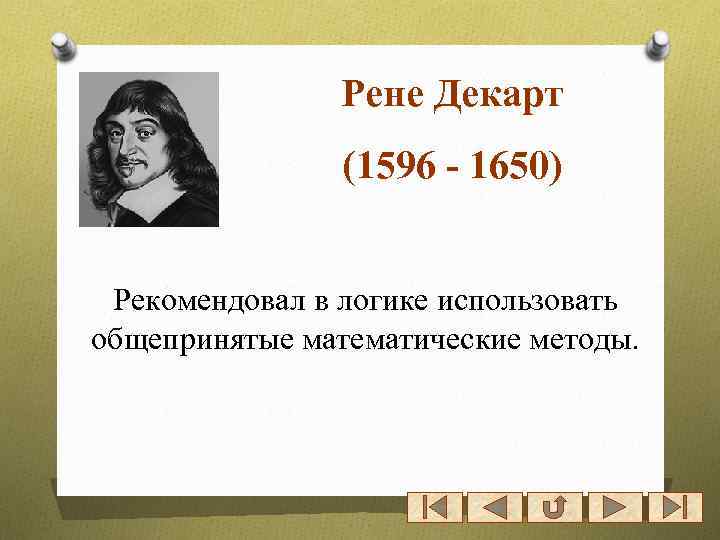 Рене Декарт

(1596 - 1650)

Рекомендовал в логике использовать общепринятые математические методы.